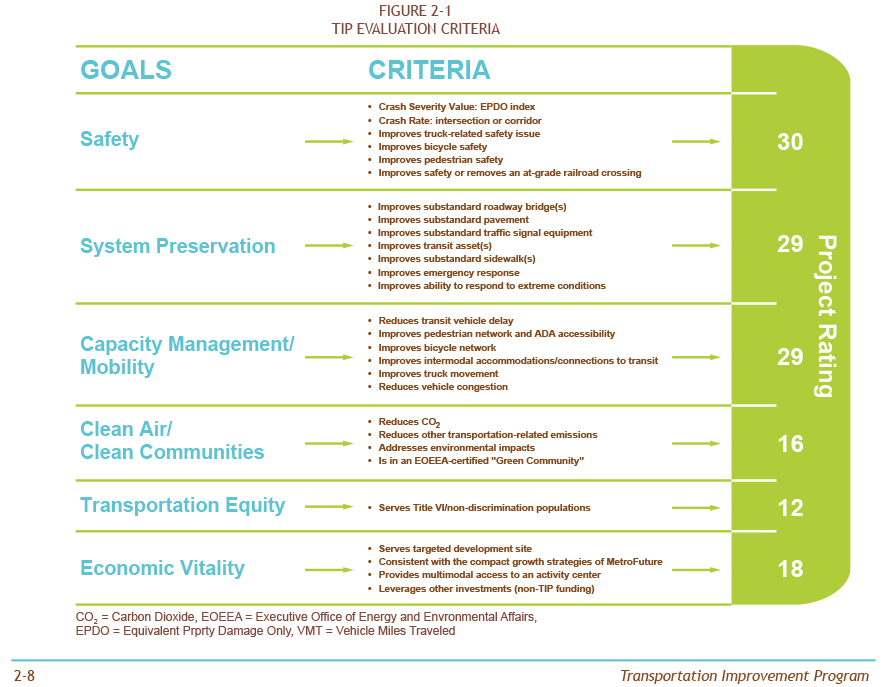 FIGURE 2-1
TIP EVALUATION CRITERIA

| GOALS | CRITERIA | Project Rating |
|---|---|---|
| Safety | • Crash Severity Value: EPDO index • Crash Rate: intersection or corridor • Improves truck-related safety issue • Improves bicycle safety • Improves pedestrian safety • Improves safety or removes an at-grade railroad crossing | 30 |
| System Preservation | • Improves substandard roadway bridge(s) • Improves substandard pavement • Improves substandard traffic signal equipment • Improves transit asset(s) • Improves substandard sidewalk(s) • Improves emergency response • Improves ability to respond to extreme conditions | 29 |
| Capacity Management/ Mobility | • Reduces transit vehicle delay • Improves pedestrian network and ADA accessibility • Improves bicycle network • Improves intermodal accommodations/connections to transit • Improves truck movement • Reduces vehicle congestion | 29 |
| Clean Air/ Clean Communities | • Reduces $CO_2$ • Reduces other transportation-related emissions • Addresses environmental impacts • Is in an EOEEA-certified "Green Community" | 16 |
| Transportation Equity | • Serves Title VI/non-discrimination populations | 12 |
| Economic Vitality | • Serves targeted development site • Consistent with the compact growth strategies of MetroFuture • Provides multimodal access to an activity center • Leverages other investments (non-TIP funding) | 18 |

$CO_2$ = Carbon Dioxide, EOEEA = Executive Office of Energy and Envronmental Affairs,
EPDO = Equivalent Prprty Damage Only, VMT = Vehicle Miles Traveled

2-8
Transportation Improvement Program